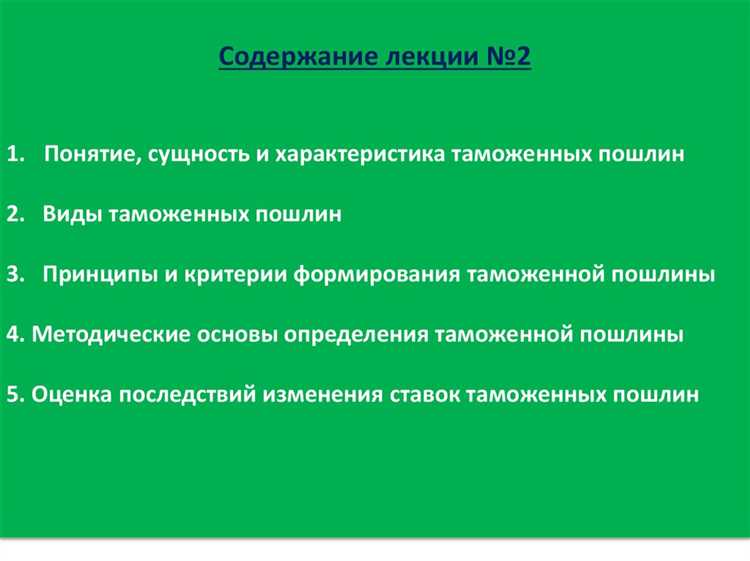 Содержание лекции №2

1. Понятие, сущность и характеристика таможенных пошлин

2. Виды таможенных пошлин

3. Принципы и критерии формирования таможенной пошлины

4. Методические основы определения таможенной пошлины

5. Оценка последствий изменения ставок таможенных пошлин